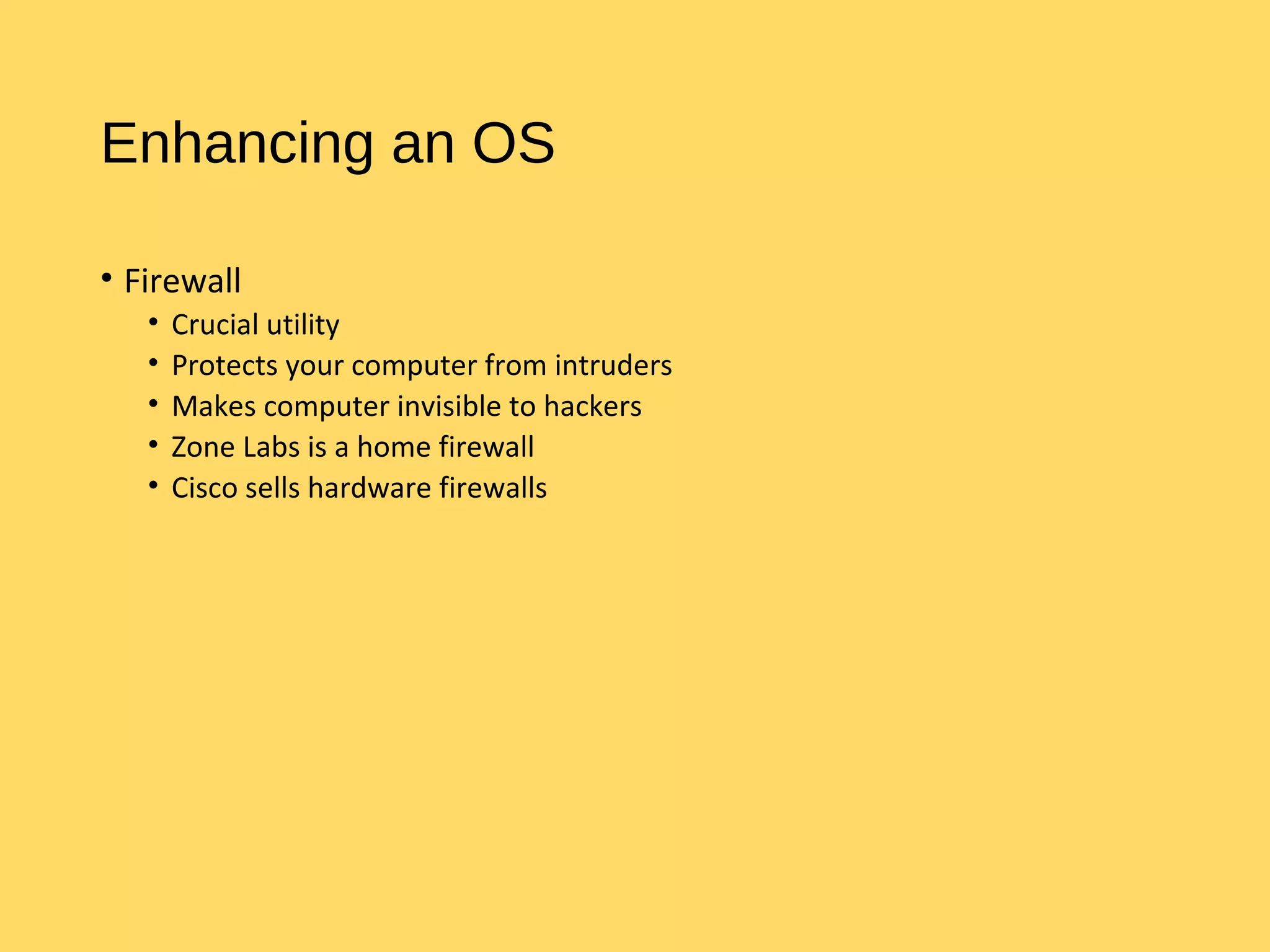 Enhancing an OS

• Firewall
  • Crucial utility
  • Protects your computer from intruders
  • Makes computer invisible to hackers
  • Zone Labs is a home firewall
  • Cisco sells hardware firewalls